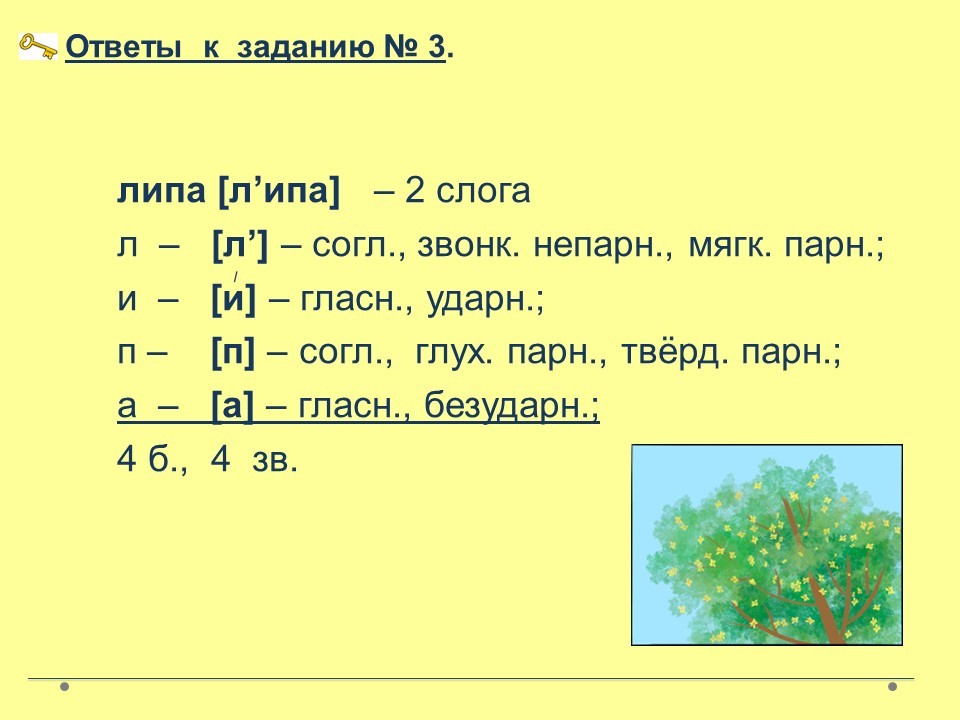 Ответы к заданию № 3.

липа [л’ипа] – 2 слога

л – [л’] – согл., звонк. непарн., мягк. парн.;

и – [и́] – гласн., ударн.;

п – [п] – согл., глух. парн., твёрд. парн.;

а – [а] – гласн., безударн.;

4 б., 4 зв.